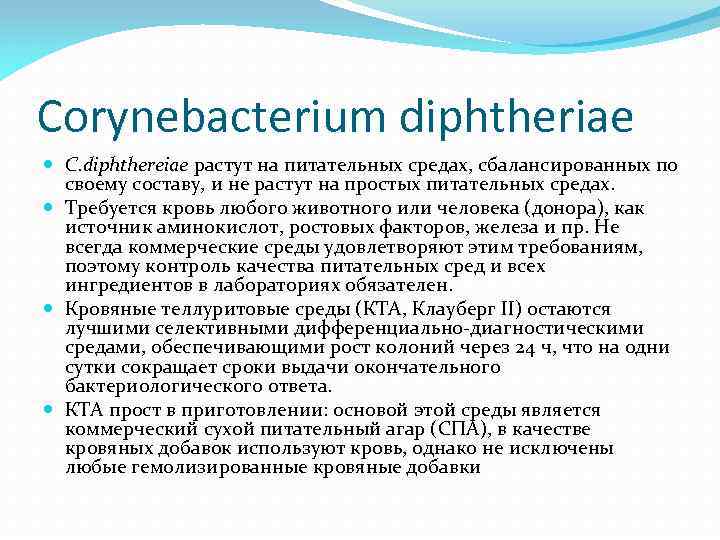 Corynebacterium diphtheriae

C.diphthereiae растут на питательных средах, сбалансированных по своему составу, и не растут на простых питательных средах.

Требуется кровь любого животного или человека (донора), как источник аминокислот, ростовых факторов, железа и пр. Не всегда коммерческие среды удовлетворяют этим требованиям, поэтому контроль качества питательных сред и всех ингредиентов в лабораториях обязателен.

Кровяные теллуритовые среды (КТА, Клауберг II) остаются лучшими селективными дифференциально-диагностическими средами, обеспечивающими рост колоний через 24 ч, что на одни сутки сокращает сроки выдачи окончательного бактериологического ответа.

КТА прост в приготовлении: основой этой среды является коммерческий сухой питательный агар (СПА), в качестве кровяных добавок используют кровь, однако не исключены любые гемолизированные кровяные добавки